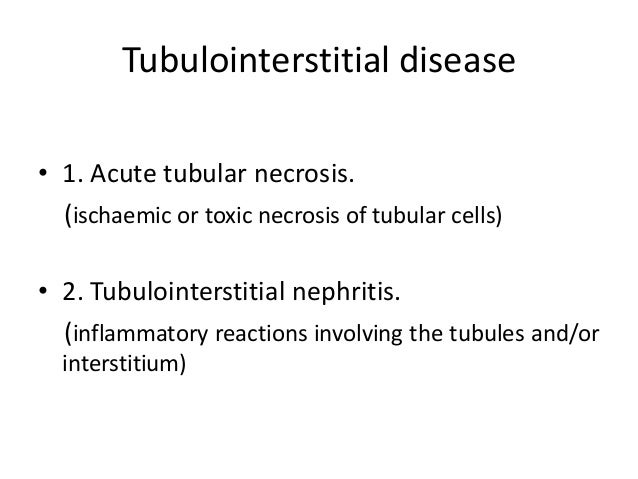 Tubulointerstitial disease

• 1. Acute tubular necrosis.

(ischaemic or toxic necrosis of tubular cells)

• 2. Tubulointerstitial nephritis.

(inflammatory reactions involving the tubules and/or interstitium)